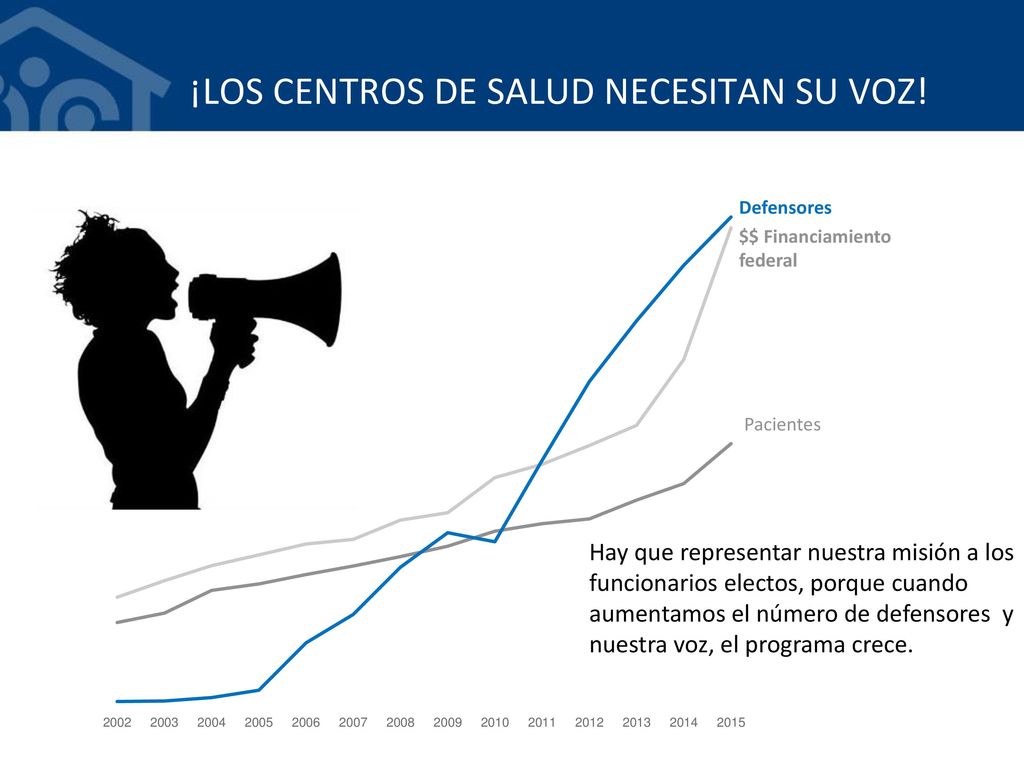 ¡LOS CENTROS DE SALUD NECESITAN SU VOZ!

Defensores

$$ Financiamiento federal

Pacientes

Hay que representar nuestra misión a los funcionarios electos, porque cuando aumentamos el número de defensores y nuestra voz, el programa crece.

2002 2003 2004 2005 2006 2007 2008 2009 2010 2011 2012 2013 2014 2015